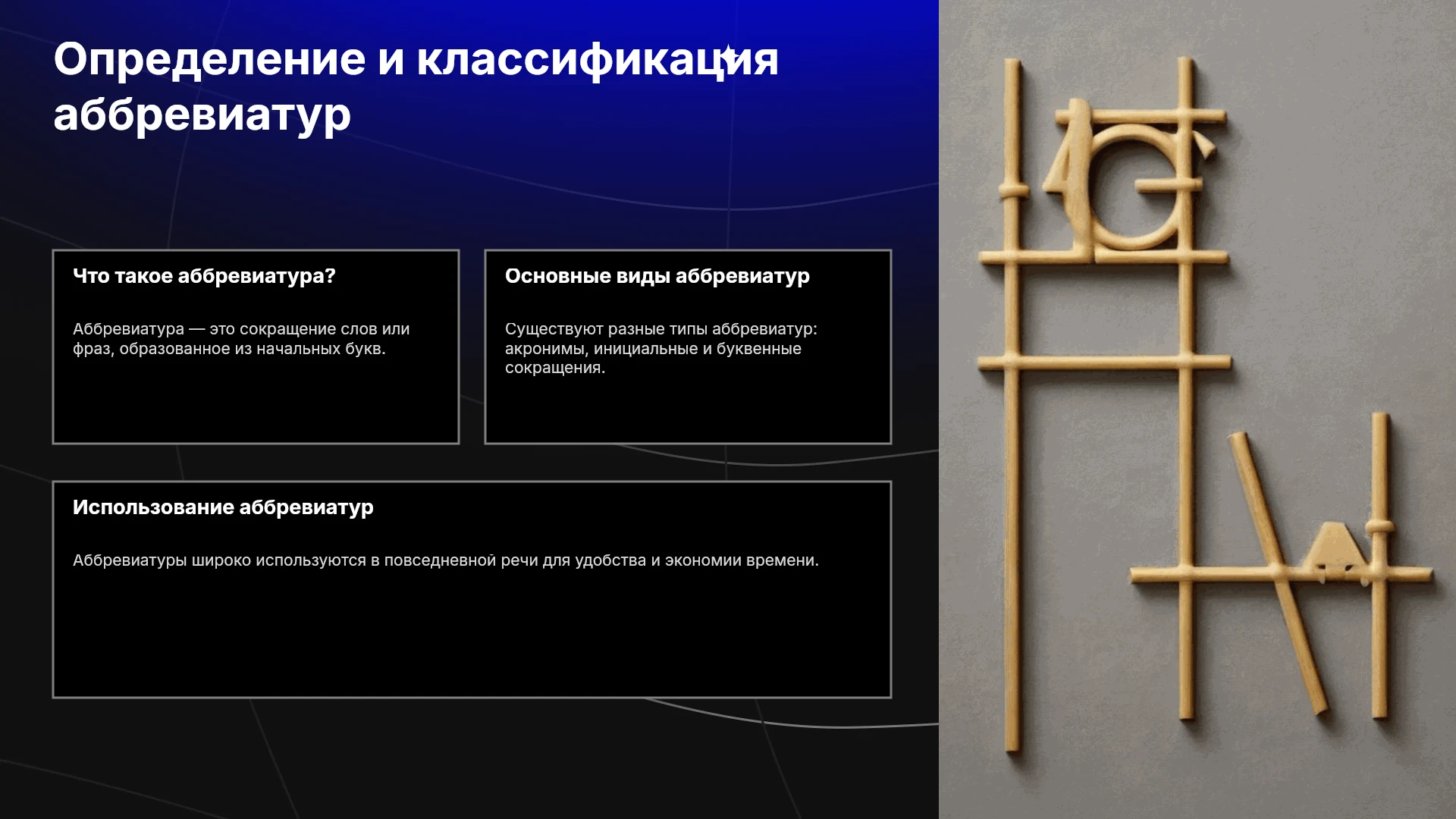 Определение и классификация аббревиатур

Что такое аббревиатура?

Аббревиатура — это сокращение слов или фраз, образованное из начальных букв.

Основные виды аббревиатур

Существуют разные типы аббревиатур: акронимы, инициальные и буквенные сокращения.

Использование аббревиатур

Аббревиатуры широко используются в повседневной речи для удобства и экономии времени.